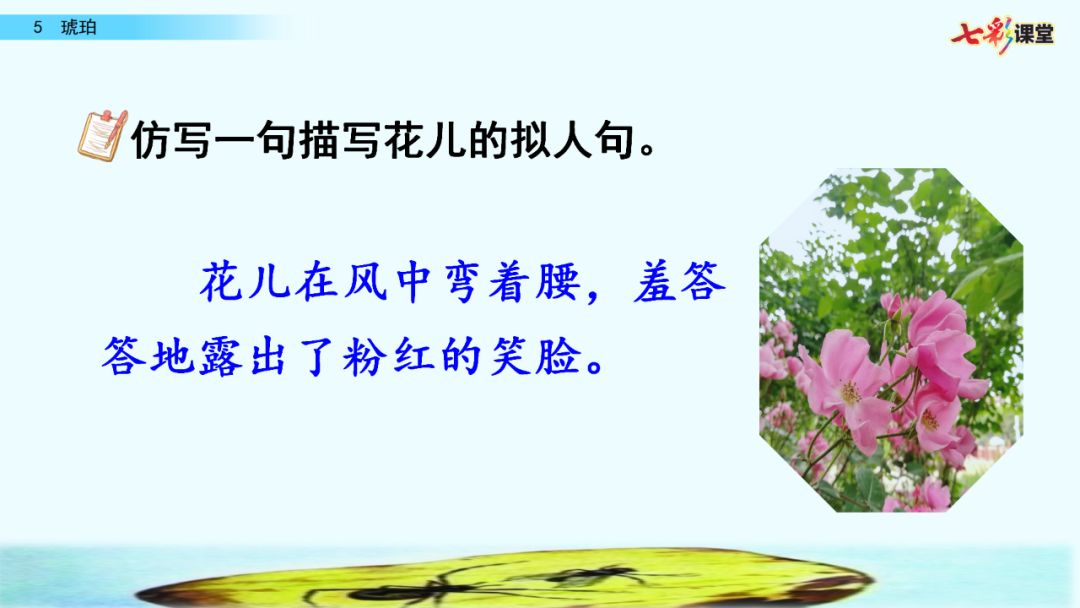 5 琥珀

七彩课堂

仿写一句描写花儿的拟人句。

花儿在风中弯着腰，羞答答地露出了粉红的笑脸。